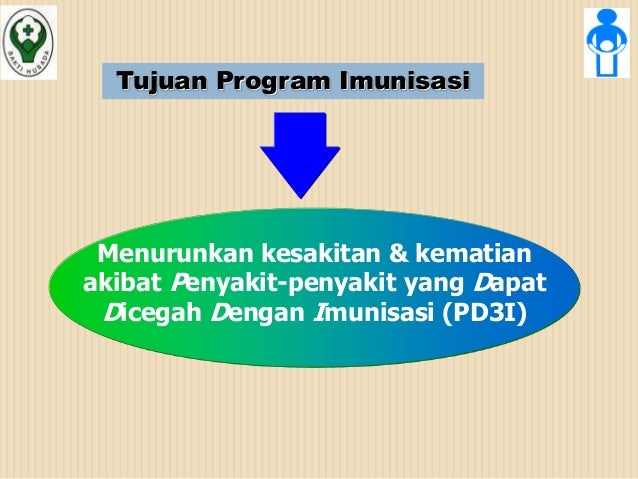 BAKTI HUSADA

Tujuan Program Imunisasi

Menurunkan kesakitan & kematian akibat Penyakit-penyakit yang Dapat Dicegah Dengan Imunisasi (PD3I)